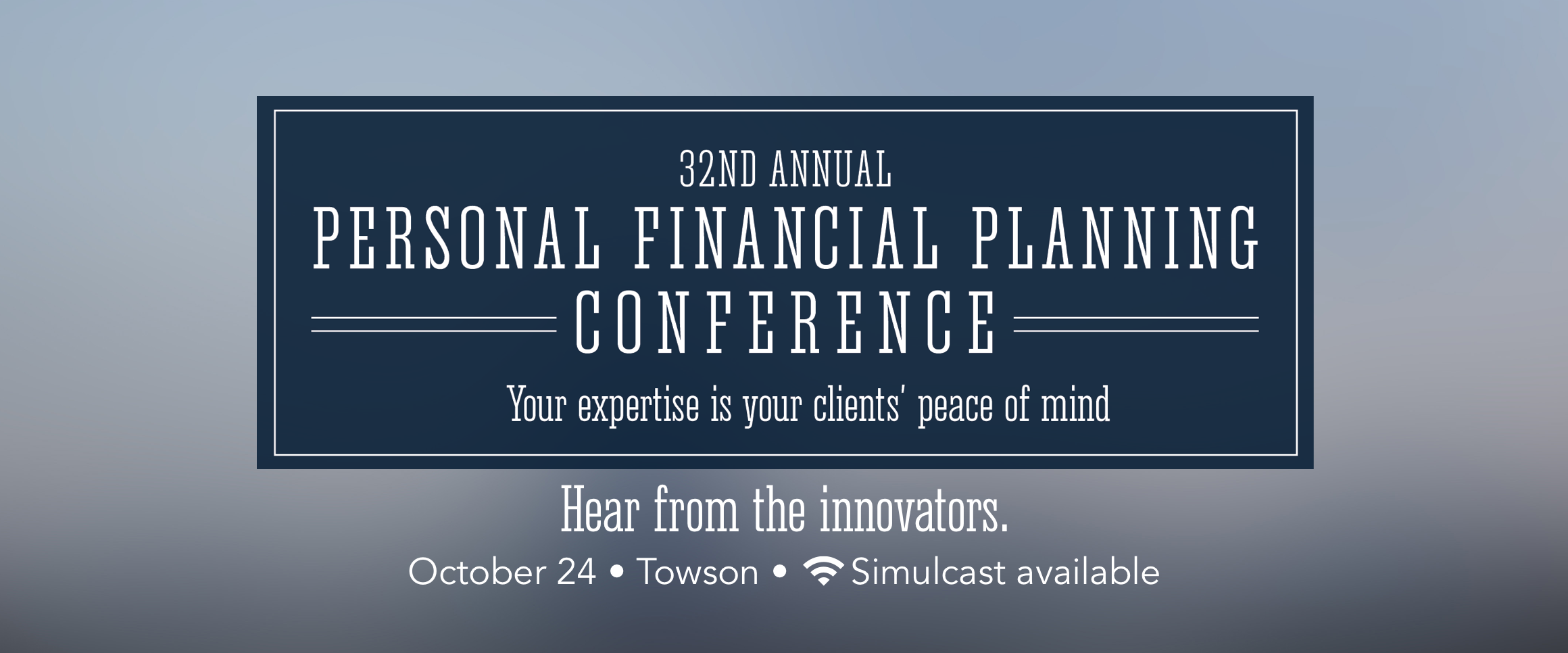 32ND ANNUAL
PERSONAL FINANCIAL PLANNING
CONFERENCE

Your expertise is your clients' peace of mind

Hear from the innovators.

October 24 • Towson • Simulcast available